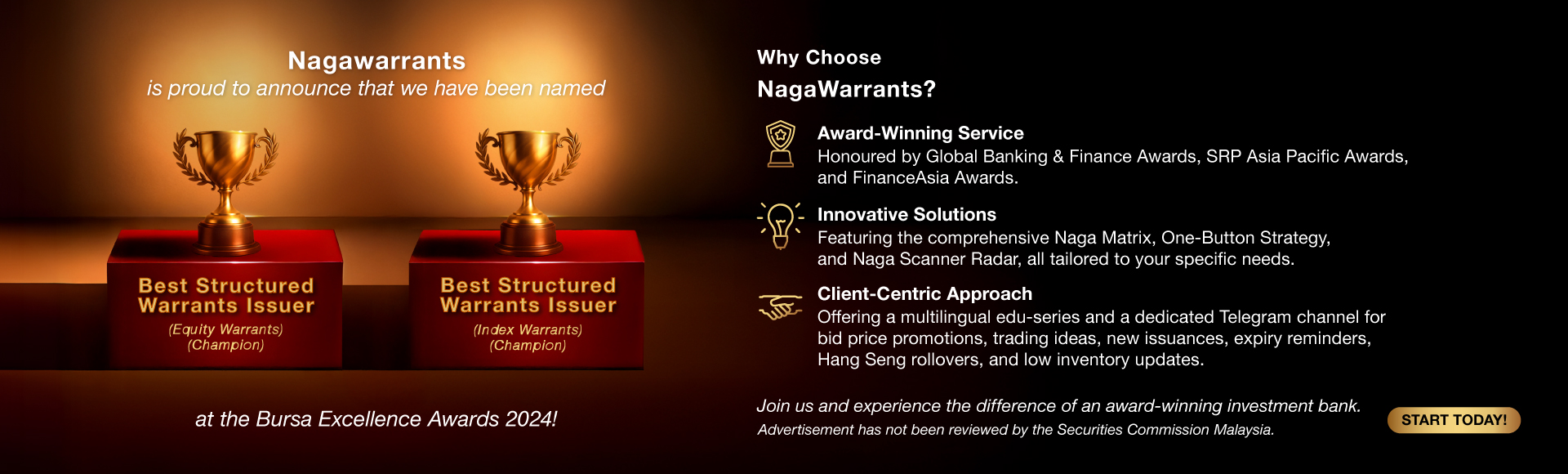 Nagawarrants
is proud to announce that we have been named

Best Structured Warrants Issuer
(Equity Warrants)
(Champion)

Best Structured Warrants Issuer
(Index Warrants)
(Champion)

at the Bursa Excellence Awards 2024!

Why Choose
NagaWarrants?

Award-Winning Service
Honoured by Global Banking & Finance Awards, SRP Asia Pacific Awards, and FinanceAsia Awards.

Innovative Solutions
Featuring the comprehensive Naga Matrix, One-Button Strategy, and Naga Scanner Radar, all tailored to your specific needs.

Client-Centric Approach
Offering a multilingual edu-series and a dedicated Telegram channel for bid price promotions, trading ideas, new issuances, expiry reminders, Hang Seng rollovers, and low inventory updates.

Join us and experience the difference of an award-winning investment bank.
Advertisement has not been reviewed by the Securities Commission Malaysia.

START TODAY!